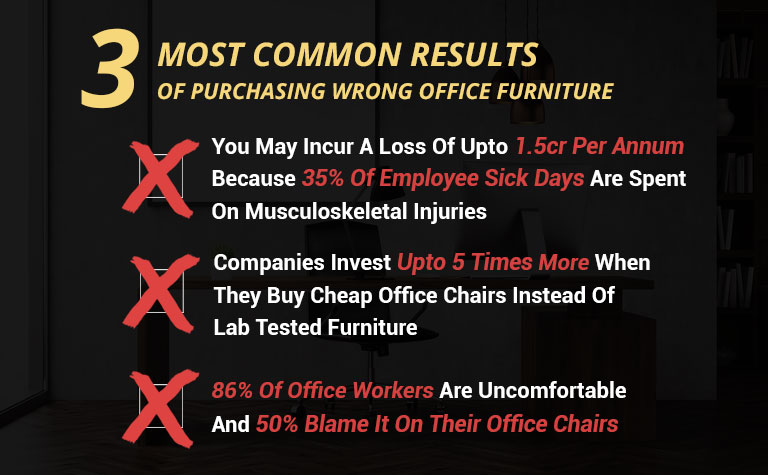 3 MOST COMMON RESULTS OF PURCHASING WRONG OFFICE FURNITURE

You May Incur A Loss Of Upto 1.5cr Per Annum Because 35% Of Employee Sick Days Are Spent On Musculoskeletal Injuries

Companies Invest Upto 5 Times More When They Buy Cheap Office Chairs Instead Of Lab Tested Furniture

86% Of Office Workers Are Uncomfortable And 50% Blame It On Their Office Chairs